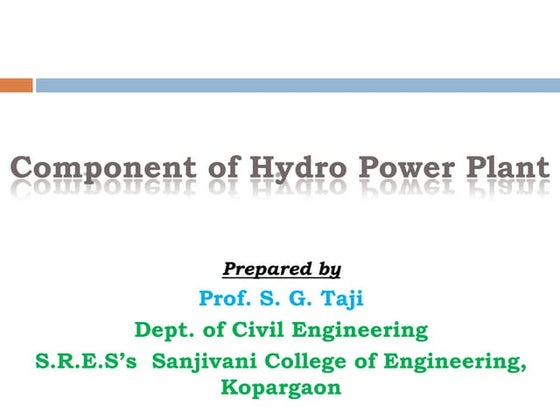 Component of Hydro Power Plant

Prepared by
Prof. S. G. Taji
Dept. of Civil Engineering
S.R.E.S's Sanjivani College of Engineering, Kopargaon